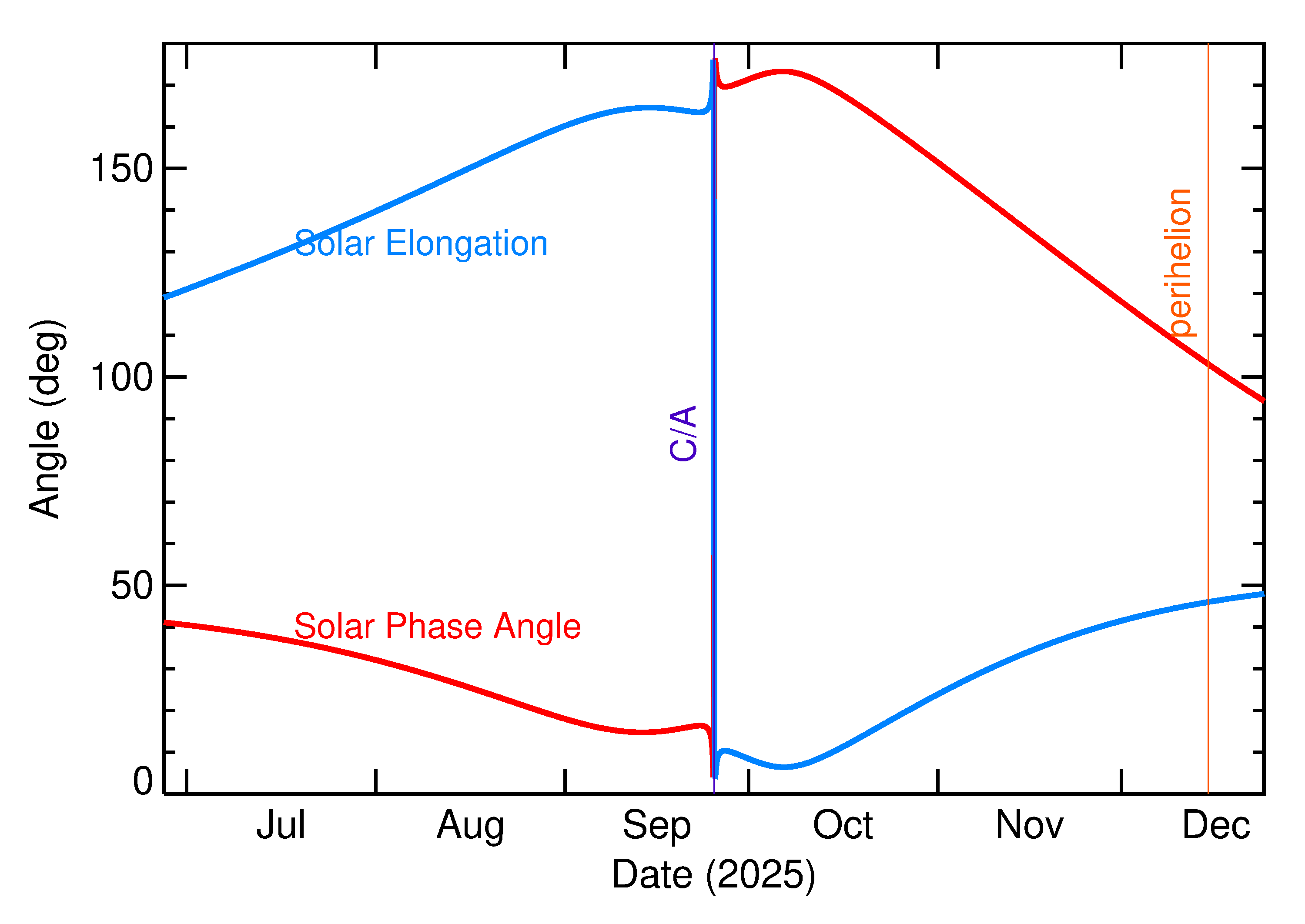 Angle (deg)

150
100
50
0

Solar Elongation
Solar Phase Angle
C/A
perihelion

Jul
Aug
Sep
Oct
Nov
Dec
Date (2025)